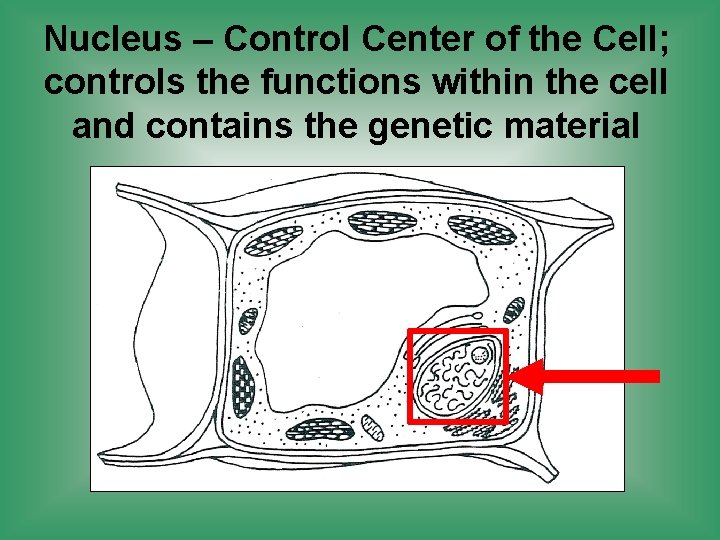 Nucleus – Control Center of the Cell; controls the functions within the cell and contains the genetic material